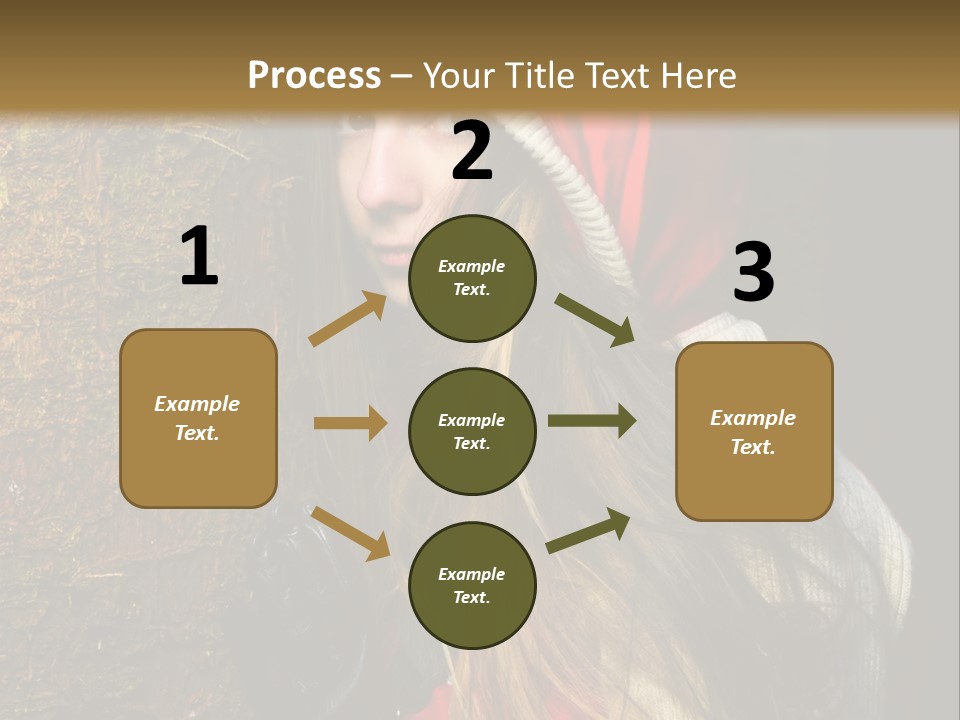 Process – Your Title Text Here

1

Example Text.

2

Example Text.

Example Text.

Example Text.

3

Example Text.